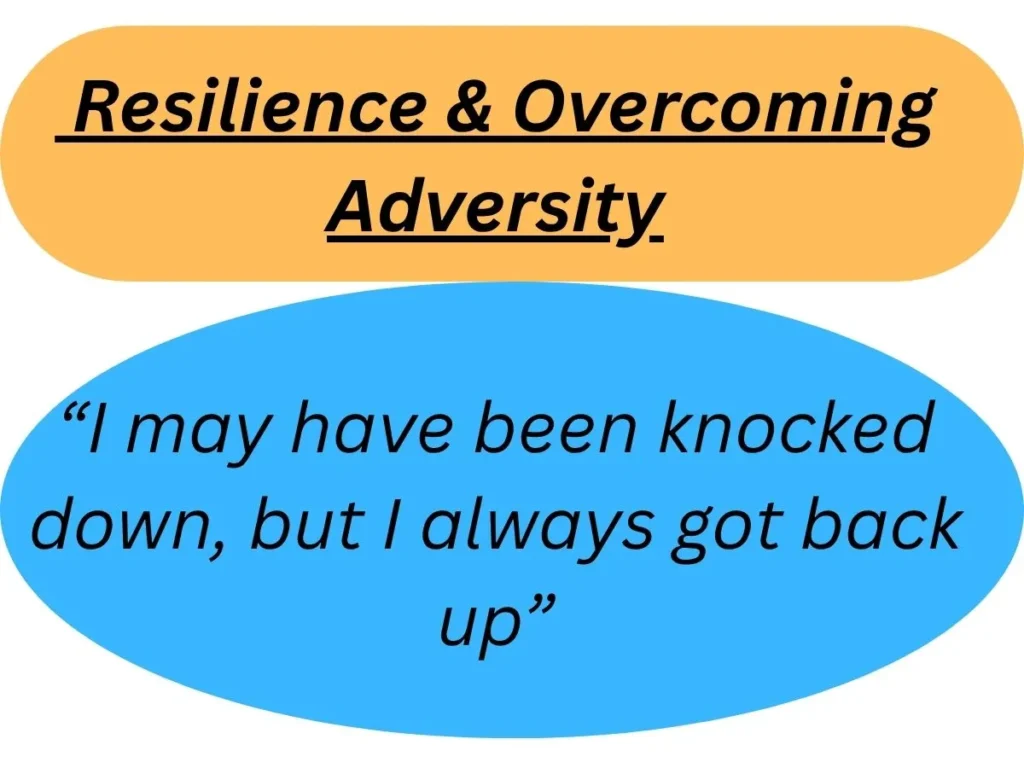 Resilience & Overcoming Adversity

“I may have been knocked down, but I always got back up”